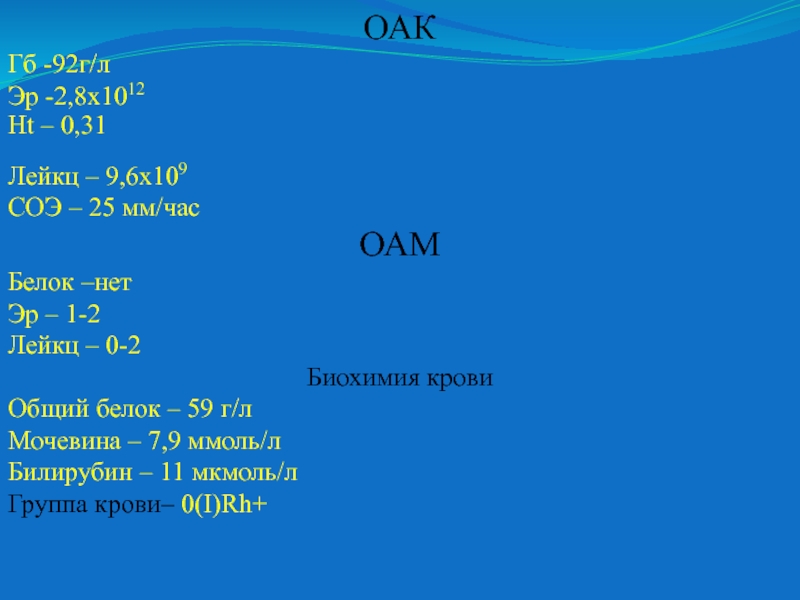 ОАК

Гб -92г/л
Эр -2,8х$10^{12}$
Ht – 0,31

Лейкц – 9,6х$10^{9}$
СОЭ – 25 мм/час

ОАМ

Белок –нет
Эр – 1-2
Лейкц – 0-2

Биохимия крови

Общий белок – 59 г/л
Мочевина – 7,9 ммоль/л
Билирубин – 11 мкмоль/л
Группа крови– 0(I)Rh+